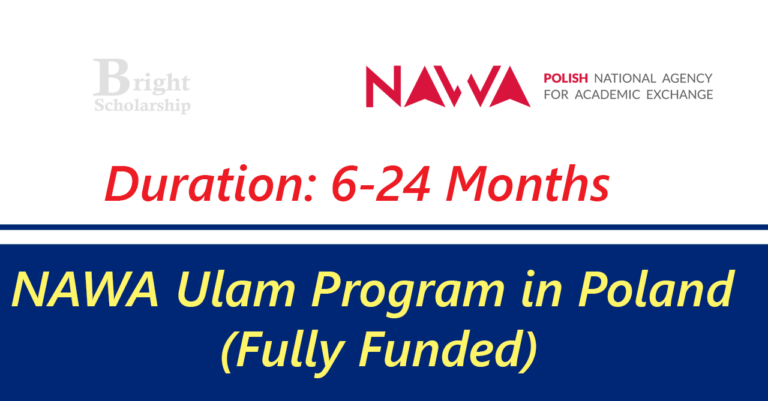 Bright Scholarship

NAWA POLISH NATIONAL AGENCY FOR ACADEMIC EXCHANGE

Duration: 6-24 Months

NAWA Ulam Program in Poland (Fully Funded)